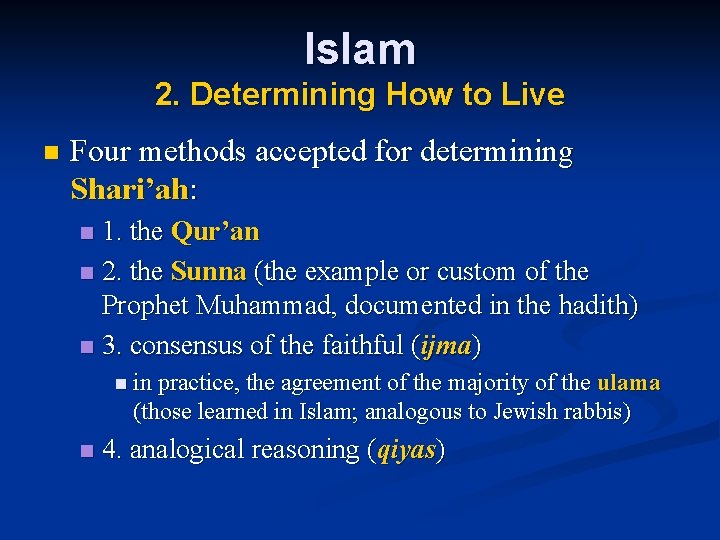 Islam
2. Determining How to Live

Four methods accepted for determining Shari’ah:

1. the Qur’an
2. the Sunna (the example or custom of the Prophet Muhammad, documented in the hadith)
3. consensus of the faithful (ijma)
in practice, the agreement of the majority of the ulama (those learned in Islam; analogous to Jewish rabbis)
4. analogical reasoning (qiyas)